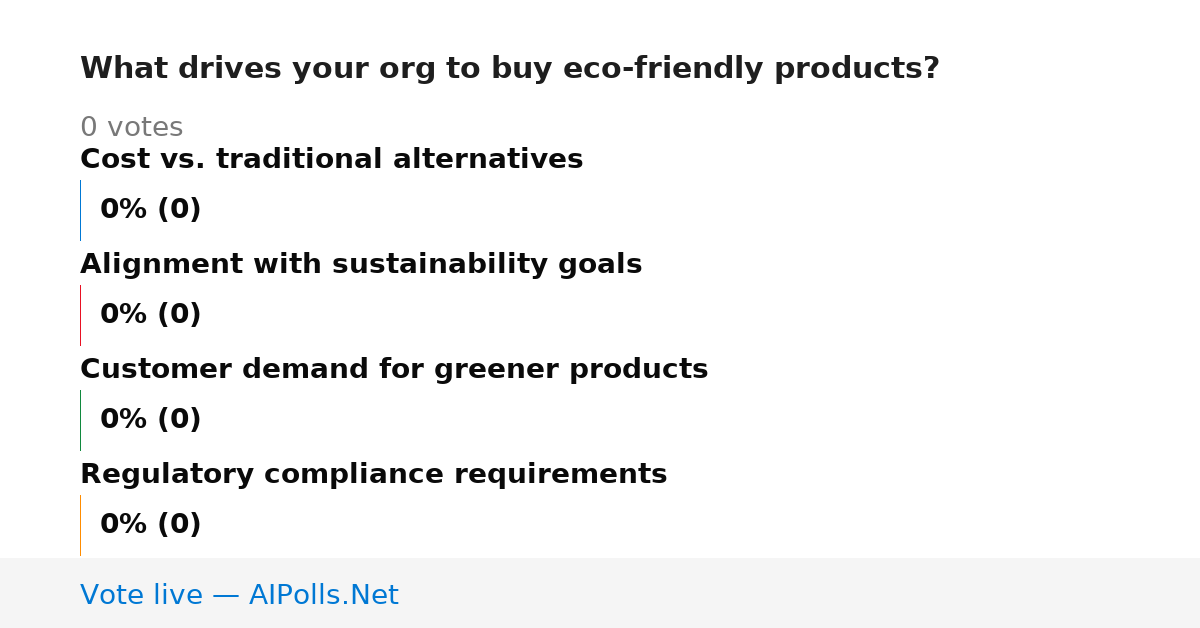 What drives your org to buy eco-friendly products?

0 votes

Cost vs. traditional alternatives

0% (0)

Alignment with sustainability goals

0% (0)

Customer demand for greener products

0% (0)

Regulatory compliance requirements

0% (0)

Vote live — AIPolls.Net